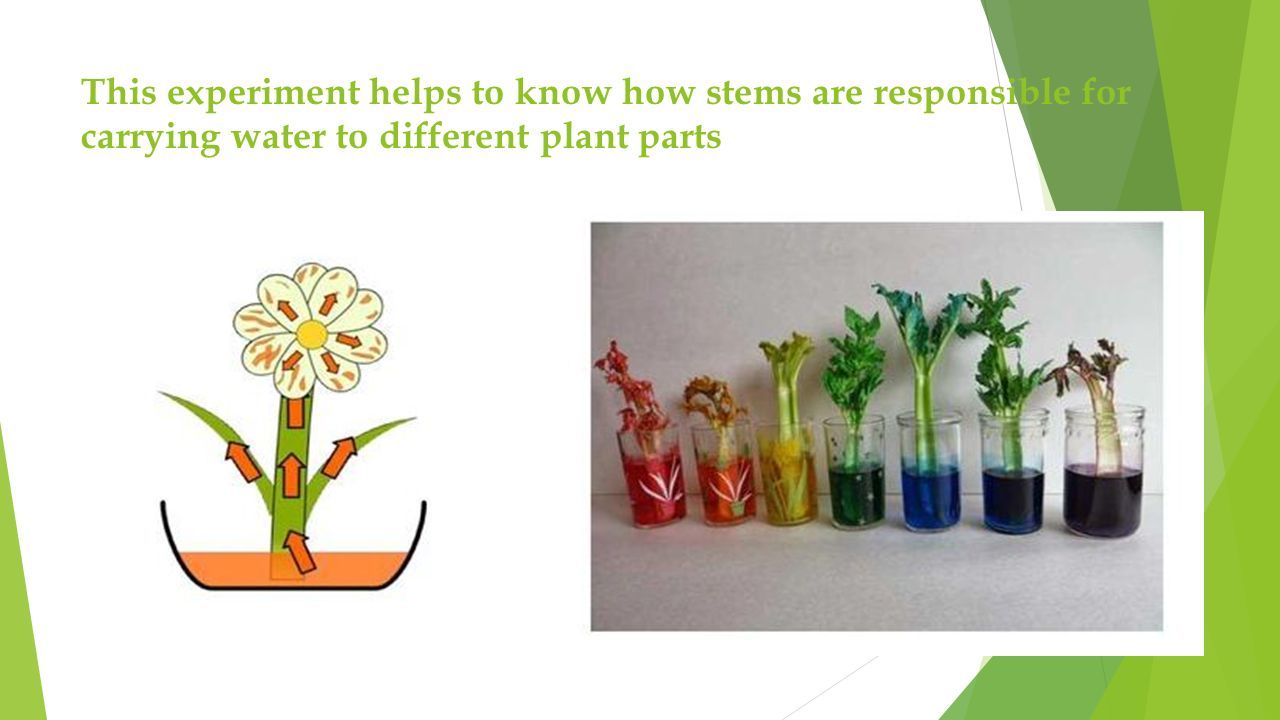 This experiment helps to know how stems are responsible for carrying water to different plant parts